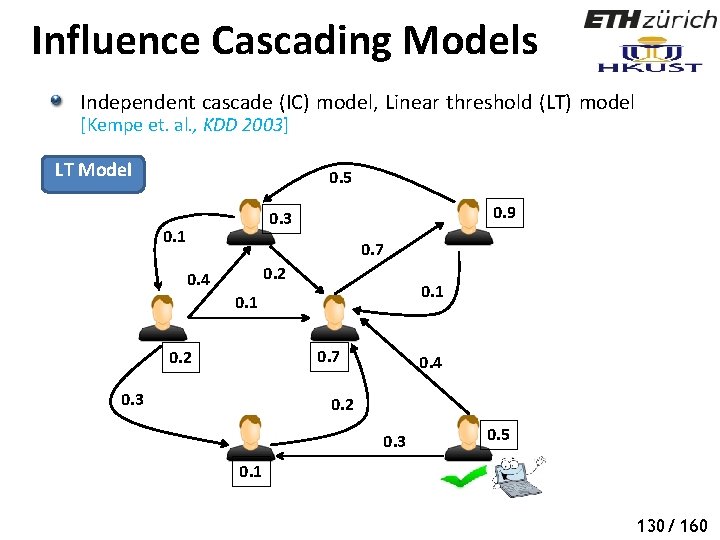 Influence Cascading Models

ETH zürich

HKUST

Independent cascade (IC) model, Linear threshold (LT) model [Kempe et. al., KDD 2003]

LT Model

0.5

0.3

0.9

0.1

0.7

0.4

0.2

0.1

0.1

0.2

0.7

0.4

0.3

0.2

0.3

0.5

0.1

130 / 160